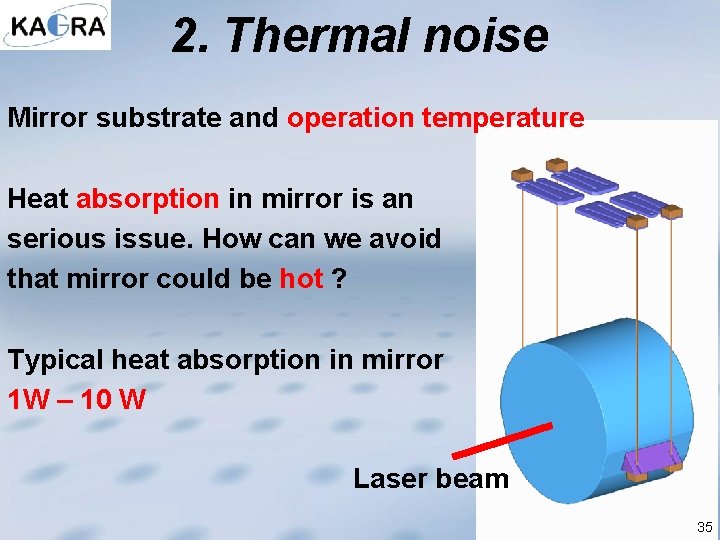 KAGRA

2. Thermal noise

Mirror substrate and operation temperature

Heat absorption in mirror is an serious issue. How can we avoid that mirror could be hot ?

Typical heat absorption in mirror
1W – 10 W

Laser beam

35